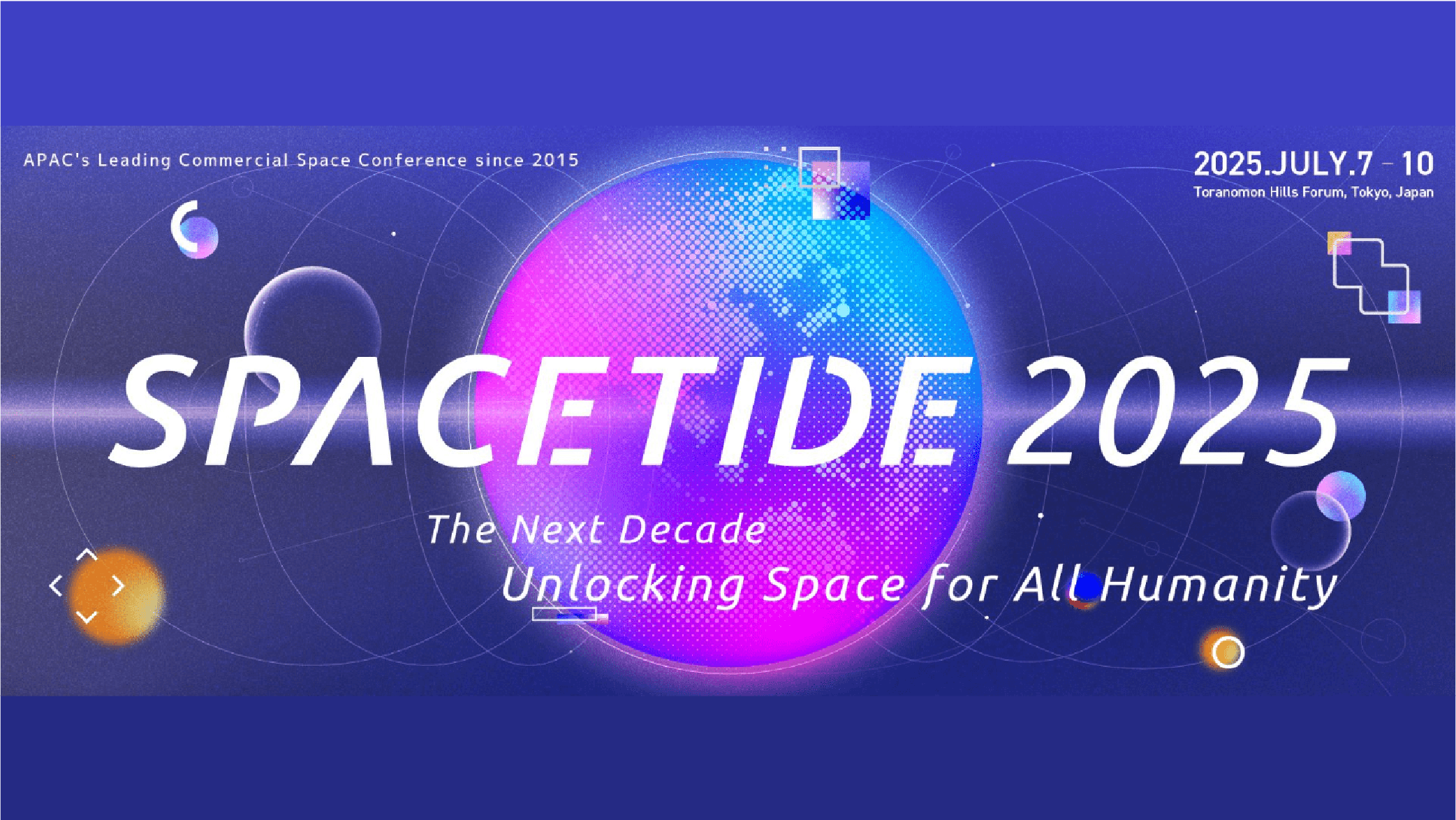 APAC's Leading Commercial Space Conference since 2015

2025.JULY.7 - 10
Toranomon Hills Forum, Tokyo, Japan

SPACETIDE 2025

The Next Decade
Unlocking Space for All Humanity